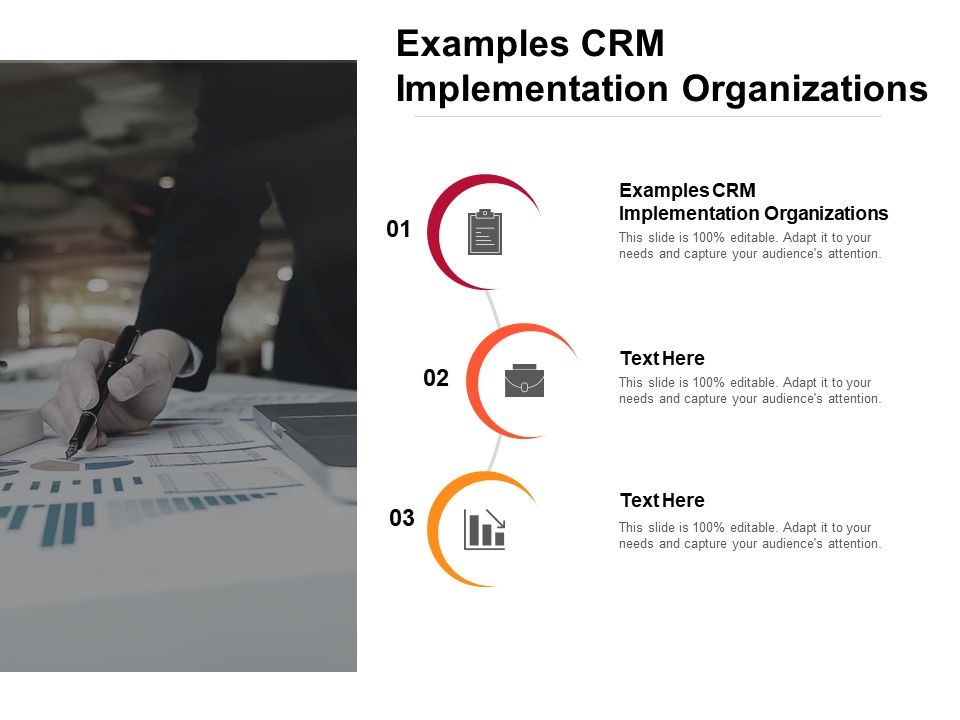 Examples CRM Implementation Organizations

01

Examples CRM Implementation Organizations

This slide is 100% editable. Adapt it to your needs and capture your audience's attention.

02

Text Here

This slide is 100% editable. Adapt it to your needs and capture your audience's attention.

03

Text Here

This slide is 100% editable. Adapt it to your needs and capture your audience's attention.